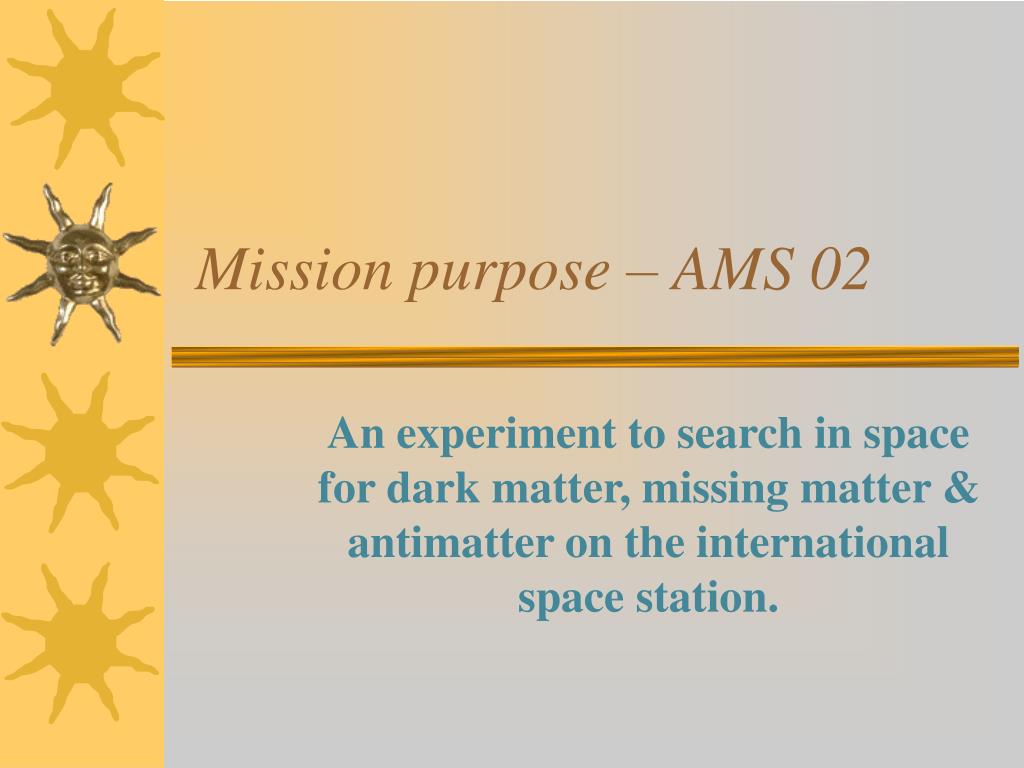 Mission purpose – AMS 02

An experiment to search in space for dark matter, missing matter & antimatter on the international space station.